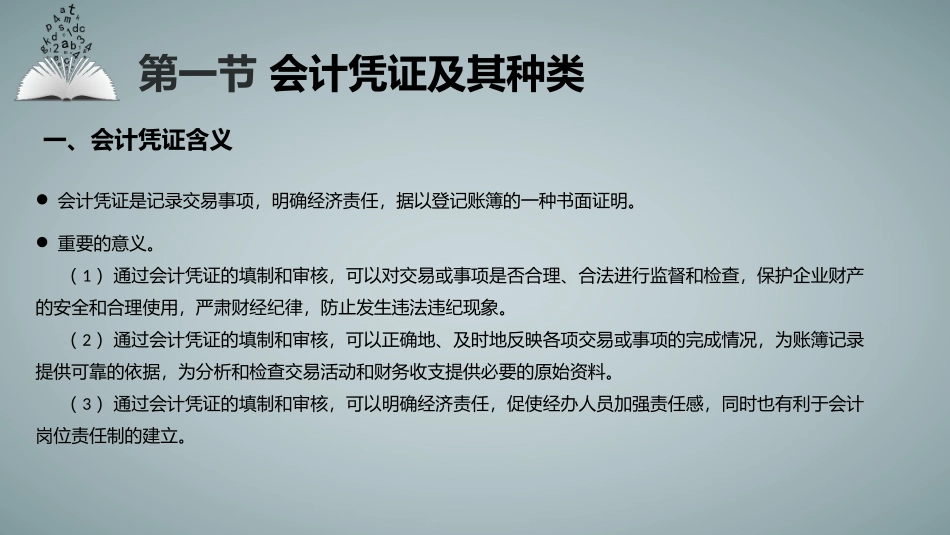 第一节 会计凭证及其种类

一、会计凭证含义

● 会计凭证是记录交易事项，明确经济责任，据以登记账簿的一种书面证明。

● 重要的意义。

（1）通过会计凭证的填制和审核，可以对交易或事项是否合理、合法进行监督和检查，保护企业财产的安全和合理使用，严肃财经纪律，防止发生违法违纪现象。

（2）通过会计凭证的填制和审核，可以正确地、及时地反映各项交易或事项的完成情况，为账簿记录提供可靠的依据，为分析和检查交易活动和财务收支提供必要的原始资料。

（3）通过会计凭证的填制和审核，可以明确经济责任，促使经办人员加强责任感，同时也有利于会计岗位责任制的建立。